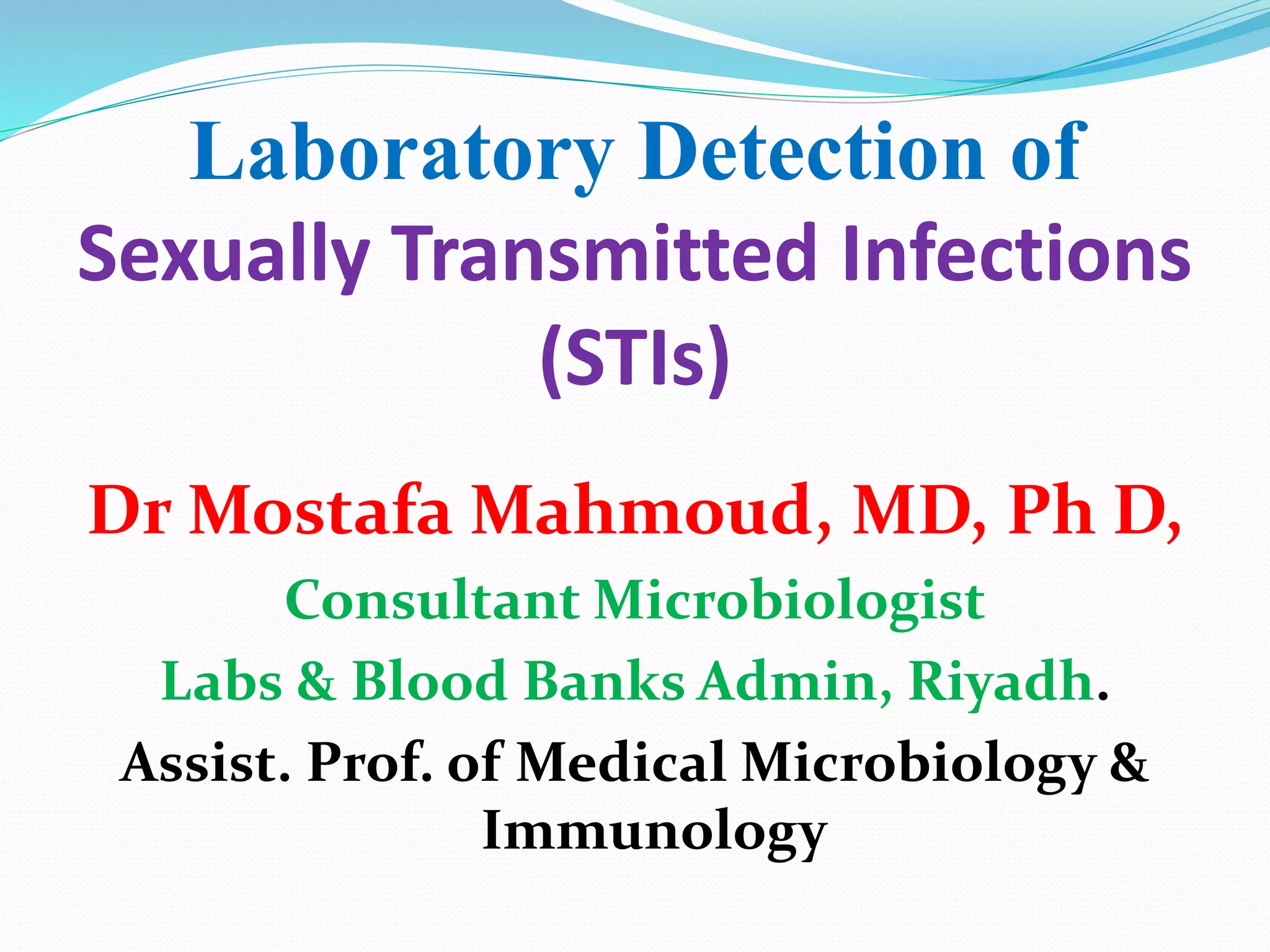 Laboratory Detection of Sexually Transmitted Infections (STIs)

Dr Mostafa Mahmoud, MD, Ph D,

Consultant Microbiologist

Labs & Blood Banks Admin, Riyadh.

Assist. Prof. of Medical Microbiology & Immunology